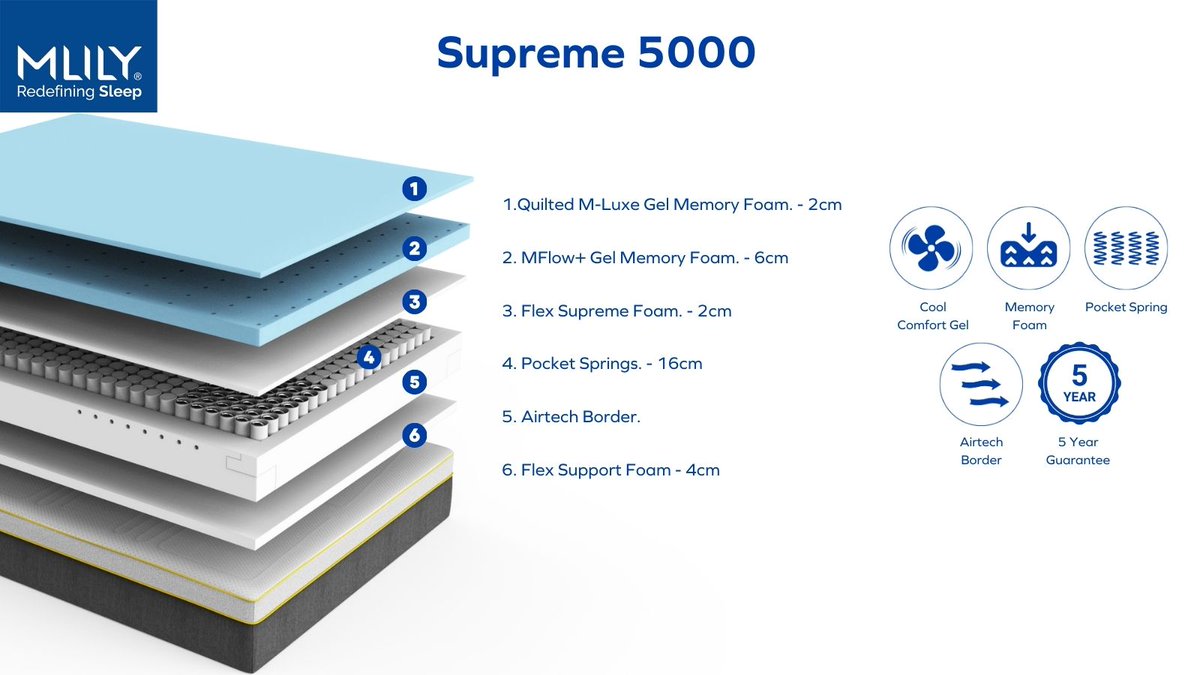 MLILY®
Redefining Sleep

Supreme 5000

1
2
3
4
5
6

1.Quilted M-Luxe Gel Memory Foam. - 2cm

2. MFlow+ Gel Memory Foam. - 6cm

3. Flex Supreme Foam. - 2cm

4. Pocket Springs. - 16cm

5. Airtech Border.

6. Flex Support Foam - 4cm

Cool Comfort Gel

Memory Foam

Pocket Spring

Airtech Border

5 YEAR

5 Year Guarantee